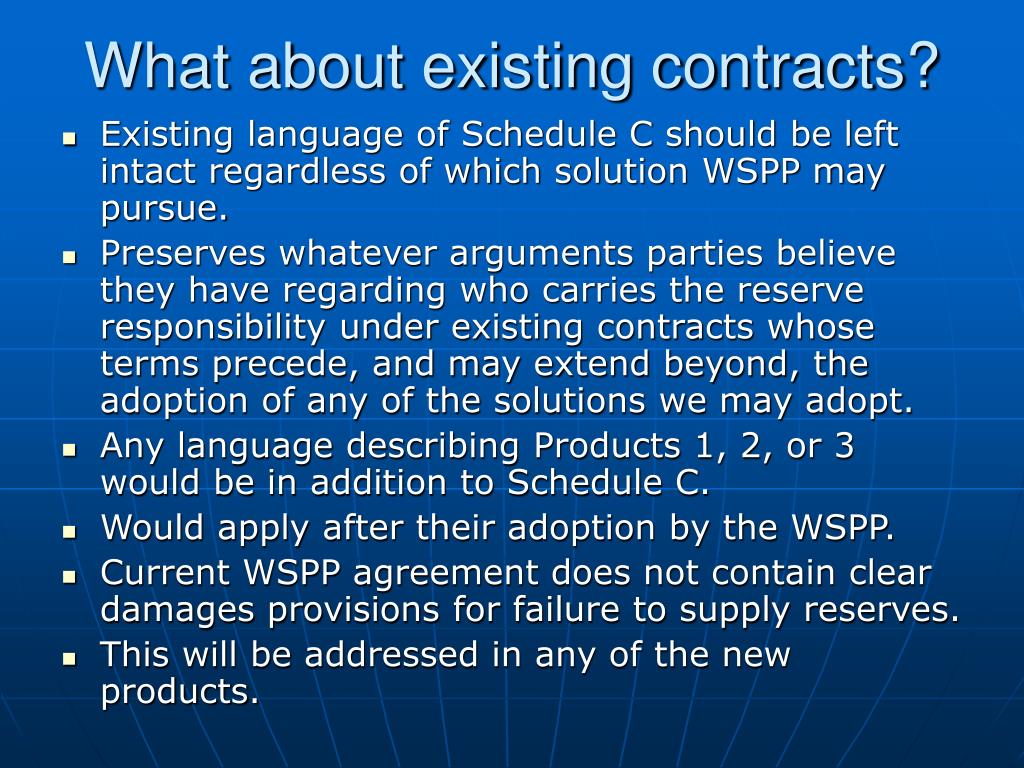 What about existing contracts?

- Existing language of Schedule C should be left intact regardless of which solution WSPP may pursue.
- Preserves whatever arguments parties believe they have regarding who carries the reserve responsibility under existing contracts whose terms precede, and may extend beyond, the adoption of any of the solutions we may adopt.
- Any language describing Products 1, 2, or 3 would be in addition to Schedule C.
- Would apply after their adoption by the WSPP.
- Current WSPP agreement does not contain clear damages provisions for failure to supply reserves.
- This will be addressed in any of the new products.